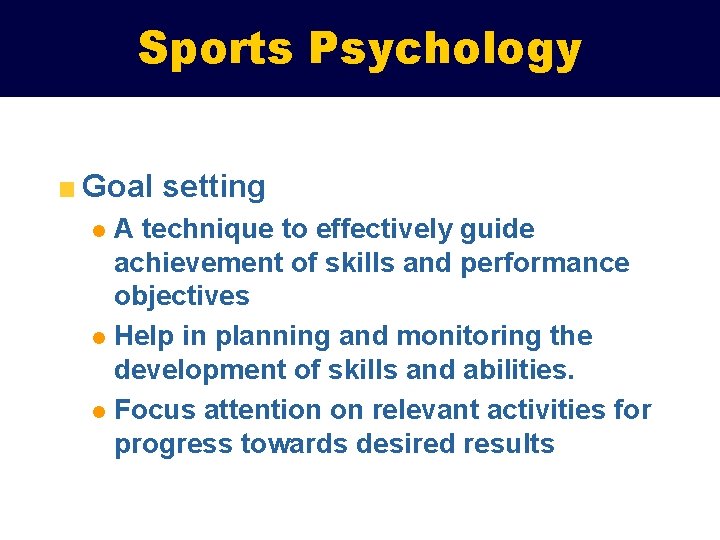 Sports Psychology

Goal setting

A technique to effectively guide achievement of skills and performance objectives

Help in planning and monitoring the development of skills and abilities.

Focus attention on relevant activities for progress towards desired results